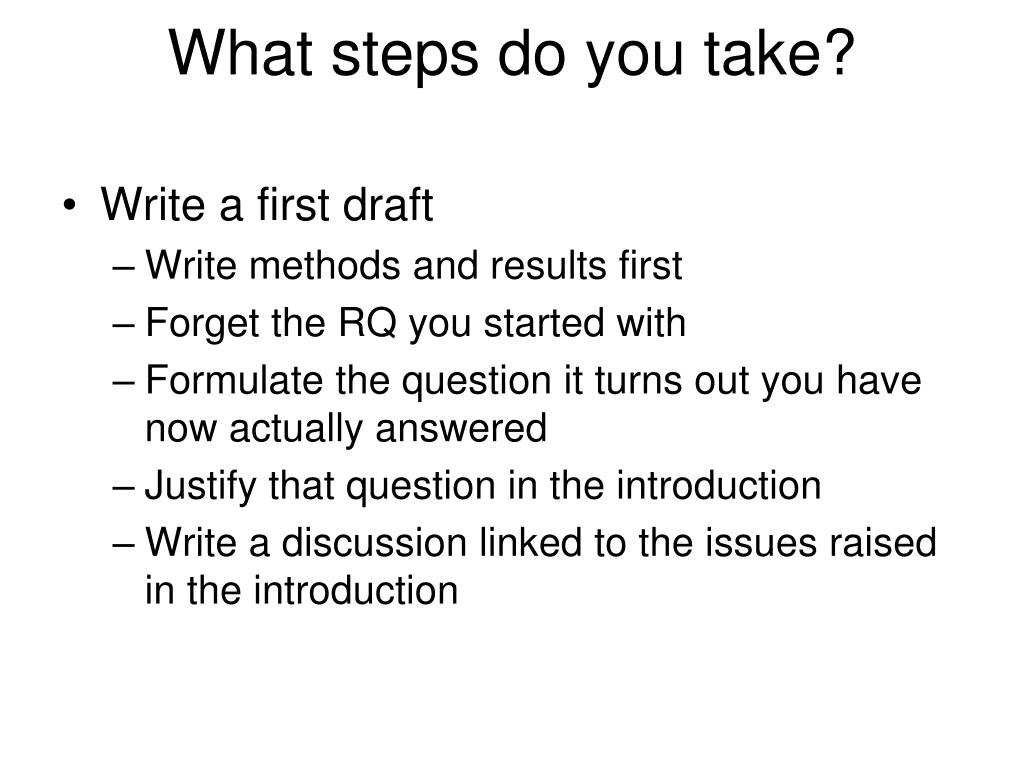 What steps do you take?

• Write a first draft
– Write methods and results first
– Forget the RQ you started with
– Formulate the question it turns out you have now actually answered
– Justify that question in the introduction
– Write a discussion linked to the issues raised in the introduction